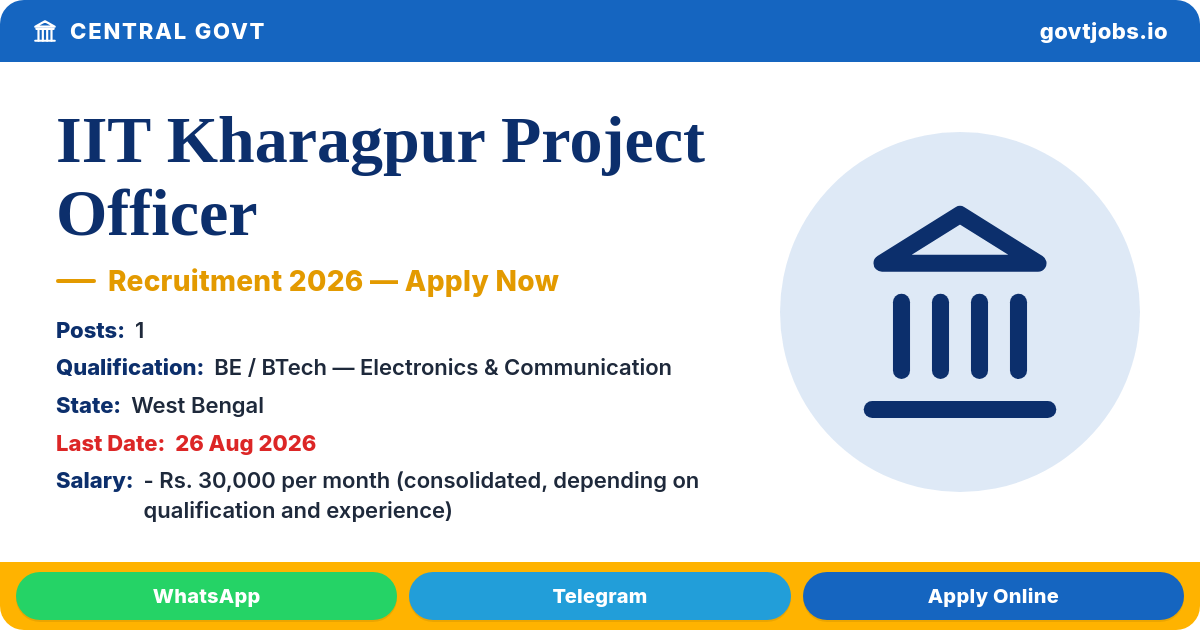 CENTRAL GOVT

govtjobs.io

IIT Kharagpur Project Officer

— Recruitment 2026 — Apply Now

Posts: 1

Qualification: BE / BTech — Electronics & Communication

State: West Bengal

Last Date: 26 Aug 2026

Salary: - Rs. 30,000 per month (consolidated, depending on qualification and experience)

WhatsApp

Telegram

Apply Online